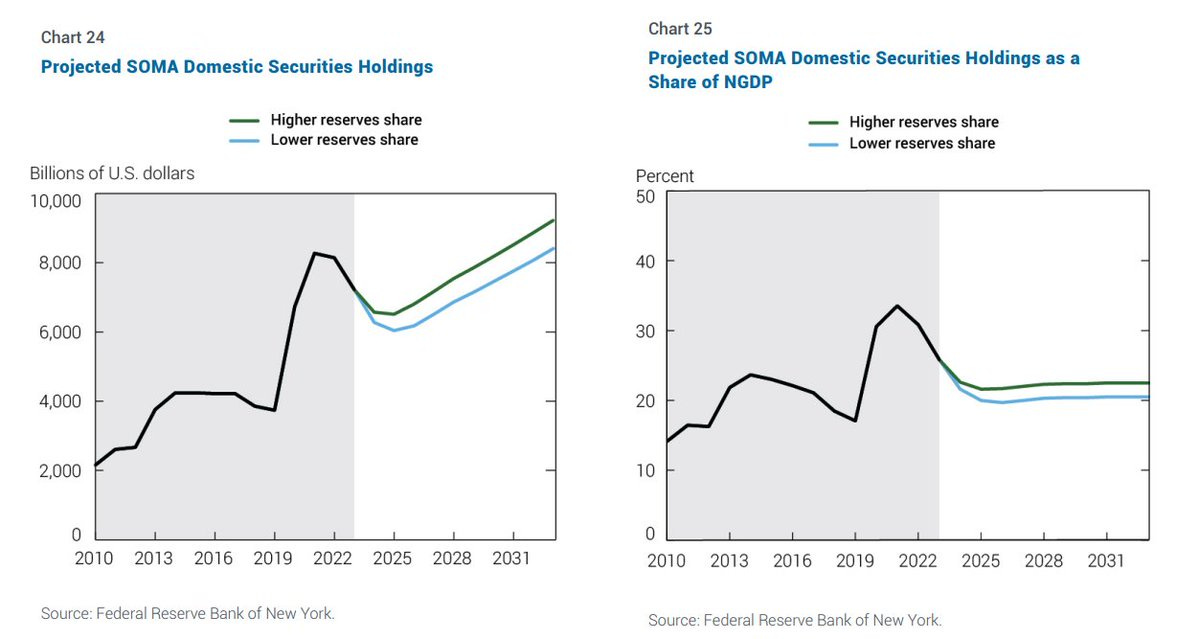 Chart 24

Projected SOMA Domestic Securities Holdings

Higher reserves share
Lower reserves share

Billions of U.S. dollars

10,000
8,000
6,000
4,000
2,000
0

2010 2013 2016 2019 2022 2025 2028 2031

Source: Federal Reserve Bank of New York.

Chart 25

Projected SOMA Domestic Securities Holdings as a Share of NGDP

Higher reserves share
Lower reserves share

Percent

50
40
30
20
10
0

2010 2013 2016 2019 2022 2025 2028 2031

Source: Federal Reserve Bank of New York.